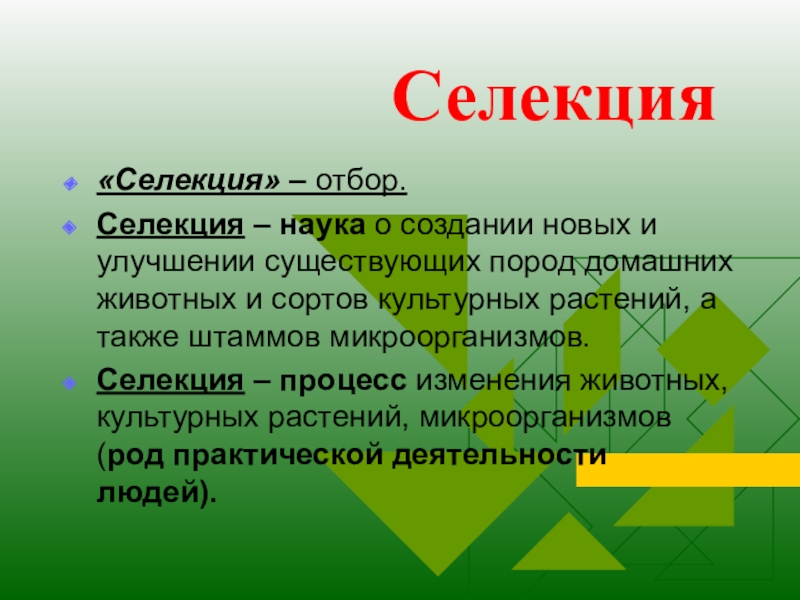 Селекция

«Селекция» – отбор.

Селекция – наука о создании новых и улучшении существующих пород домашних животных и сортов культурных растений, а также штаммов микроорганизмов.

Селекция – процесс изменения животных, культурных растений, микроорганизмов (род практической деятельности людей).